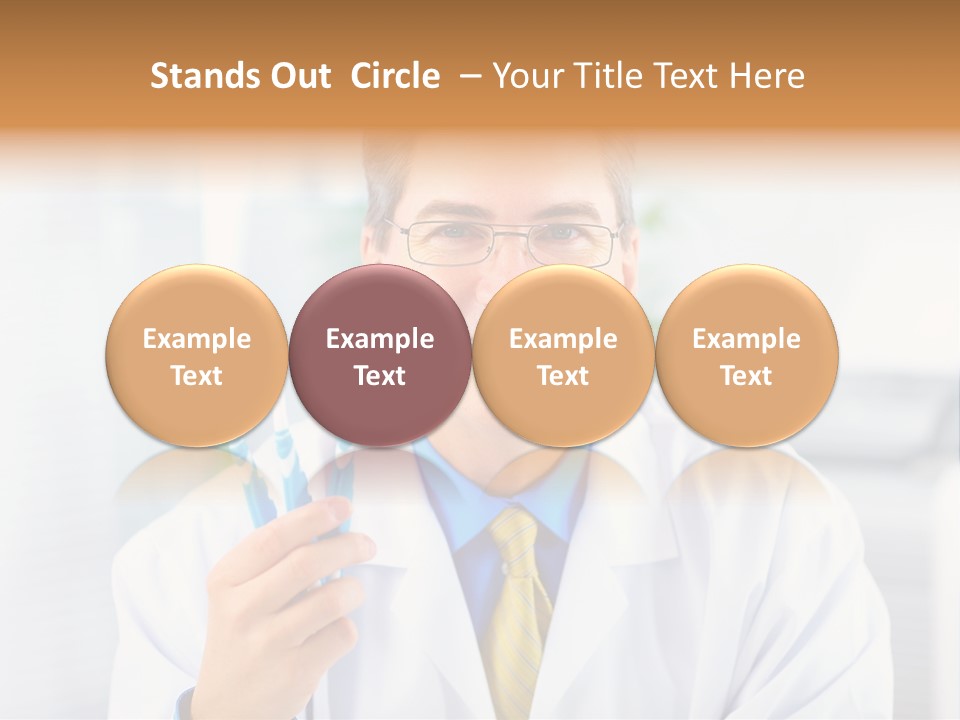 Stands Out Circle – Your Title Text Here

Example Text

Example Text

Example Text

Example Text